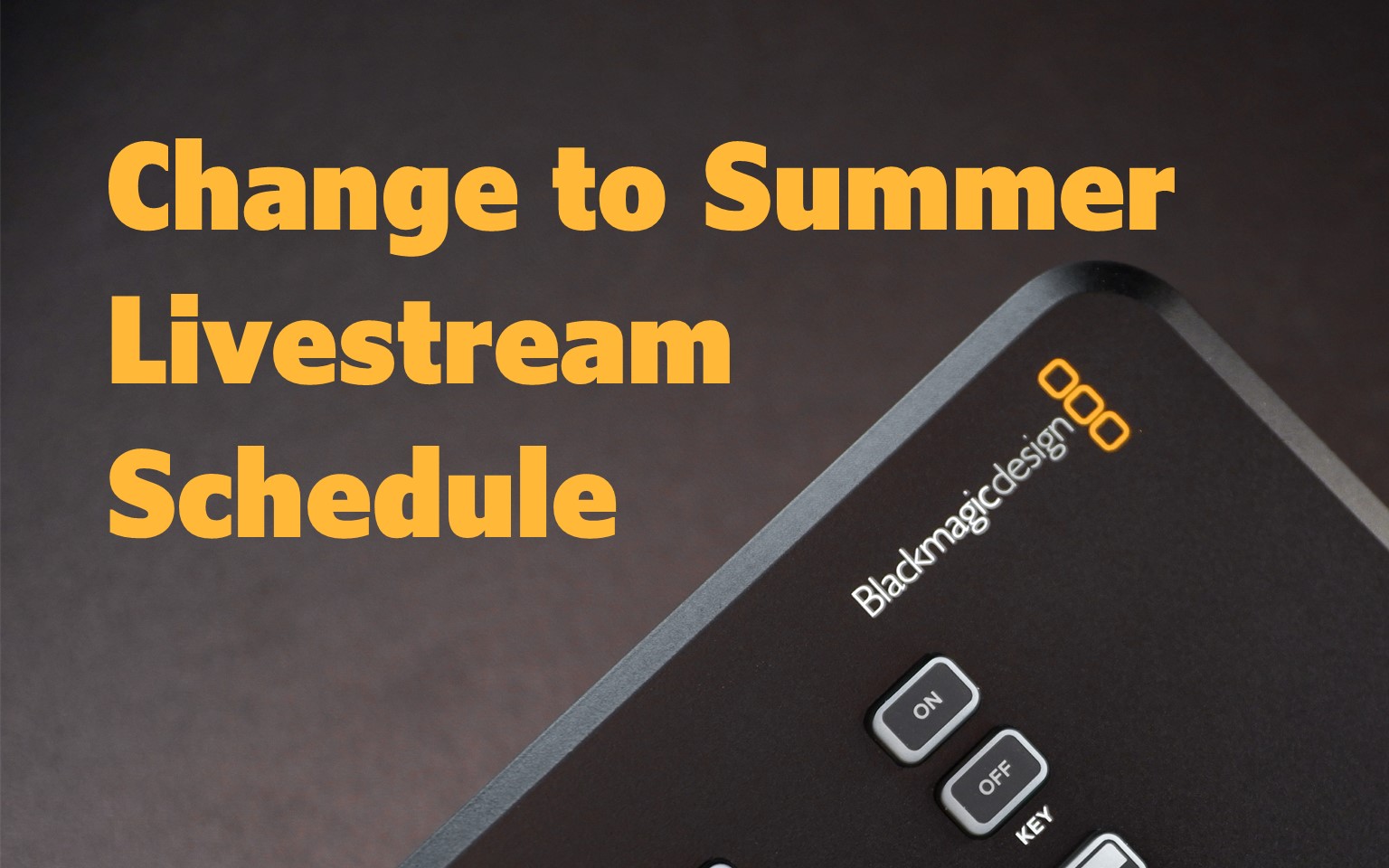 Change to Summer Livestream Schedule

Blackmagicdesign

ON

OFF

KEY